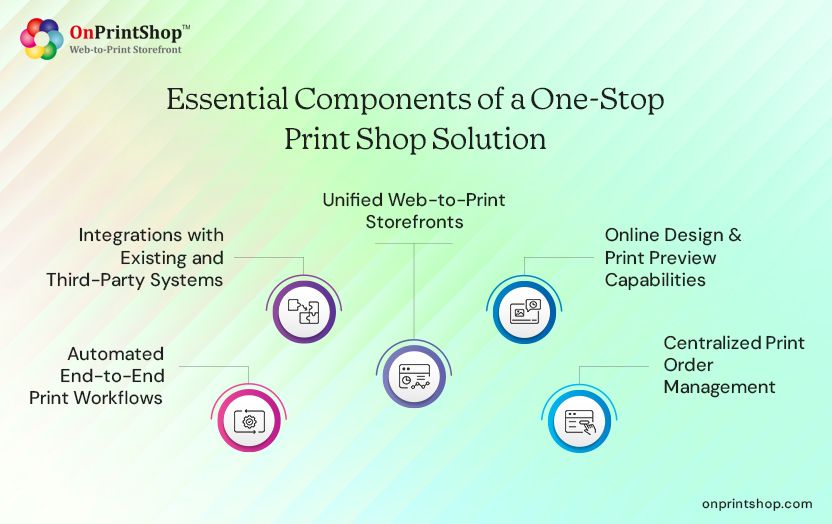 OnPrintShop™
Web-to-Print Storefront

Essential Components of a One-Stop Print Shop Solution

Unified Web-to-Print Storefronts

Integrations with Existing and Third-Party Systems

Online Design & Print Preview Capabilities

Automated End-to-End Print Workflows

Centralized Print Order Management

onprintshop.com